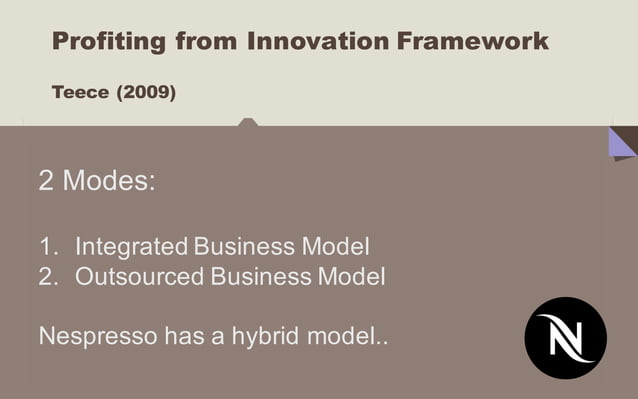 Profiting from Innovation Framework

Teece (2009)

2 Modes:

1. Integrated Business Model
2. Outsourced Business Model

Nespresso has a hybrid model..

N